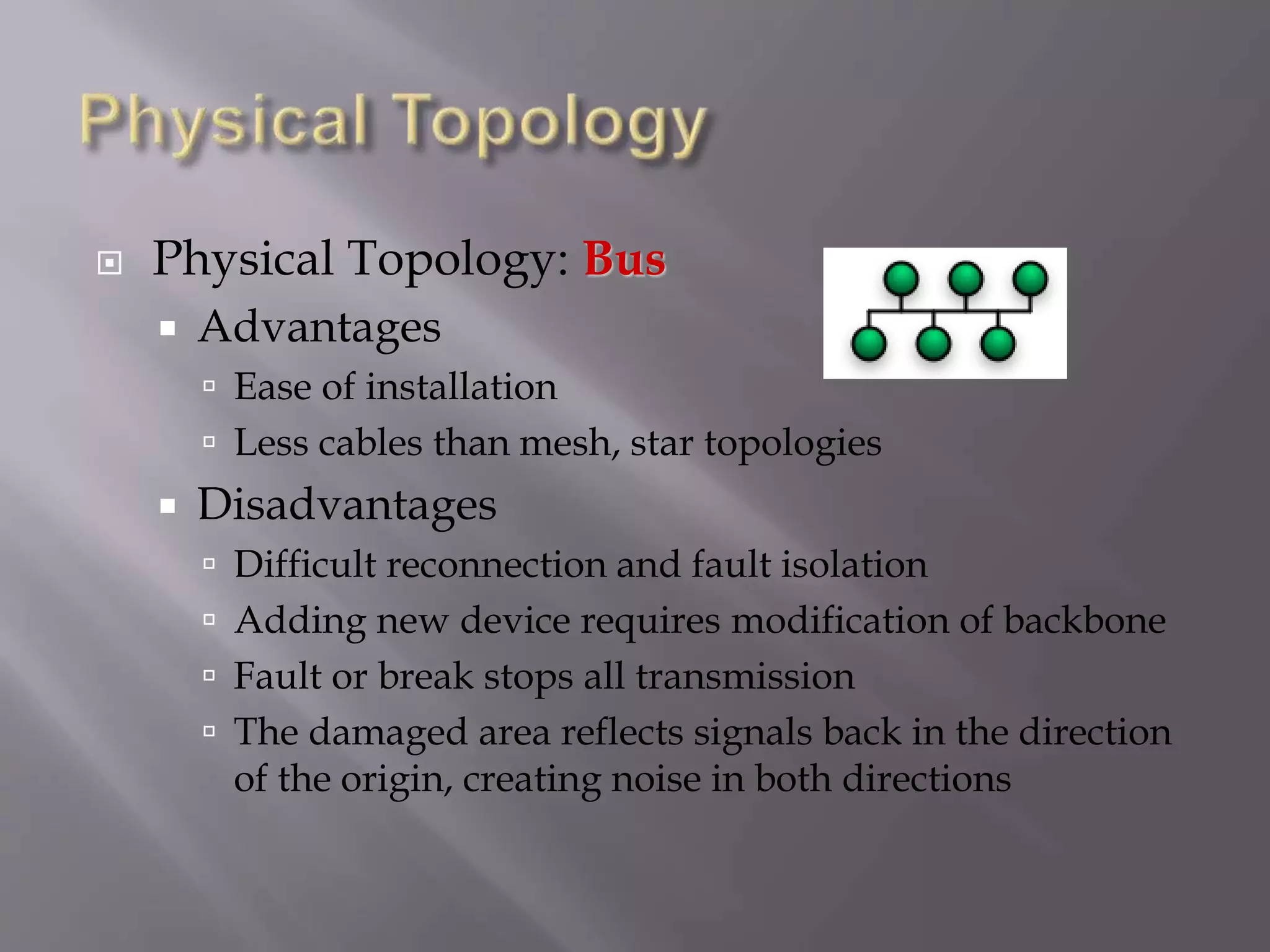 Physical Topology

Physical Topology: Bus

Advantages

Ease of installation

Less cables than mesh, star topologies

Disadvantages

Difficult reconnection and fault isolation

Adding new device requires modification of backbone

Fault or break stops all transmission

The damaged area reflects signals back in the direction of the origin, creating noise in both directions